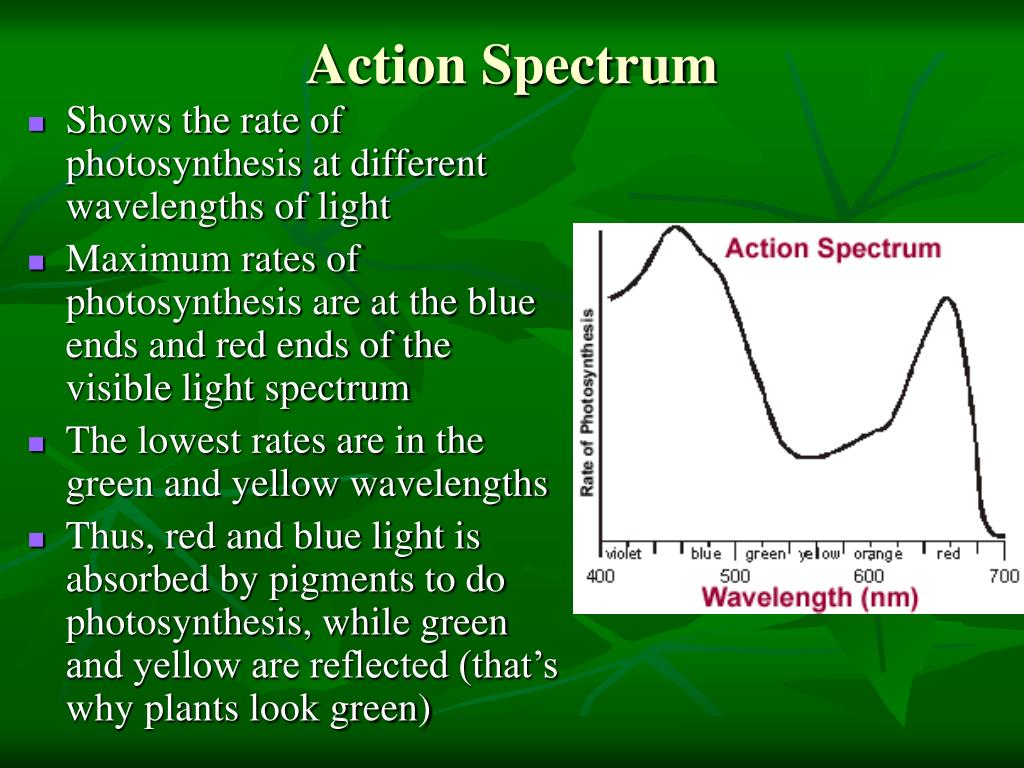 Action Spectrum

- Shows the rate of photosynthesis at different wavelengths of light
- Maximum rates of photosynthesis are at the blue ends and red ends of the visible light spectrum
- The lowest rates are in the green and yellow wavelengths
- Thus, red and blue light is absorbed by pigments to do photosynthesis, while green and yellow are reflected (that's why plants look green)

Action Spectrum

Rate of Photosynthesis

violet blue green yellow orange red

400 500 600 700

Wavelength (nm)